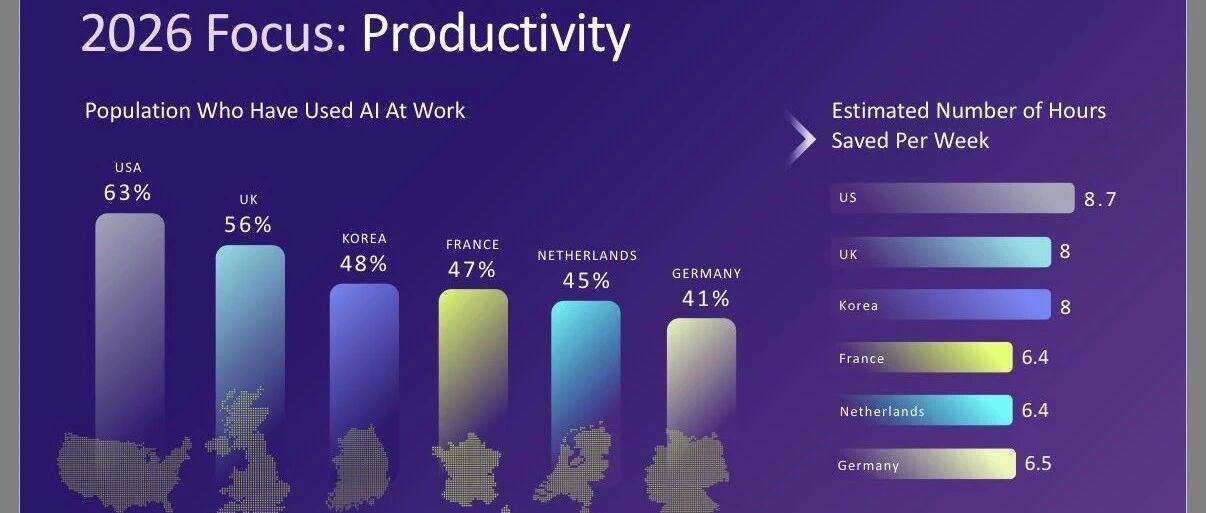 2026 Focus: Productivity

Population Who Have Used AI At Work

USA
63%

UK
56%

KOREA
48%

FRANCE
47%

NETHERLANDS
45%

GERMANY
41%

Estimated Number of Hours Saved Per Week

US 8.7

UK 8

Korea 8

France 6.4

Netherlands 6.4

Germany 6.5